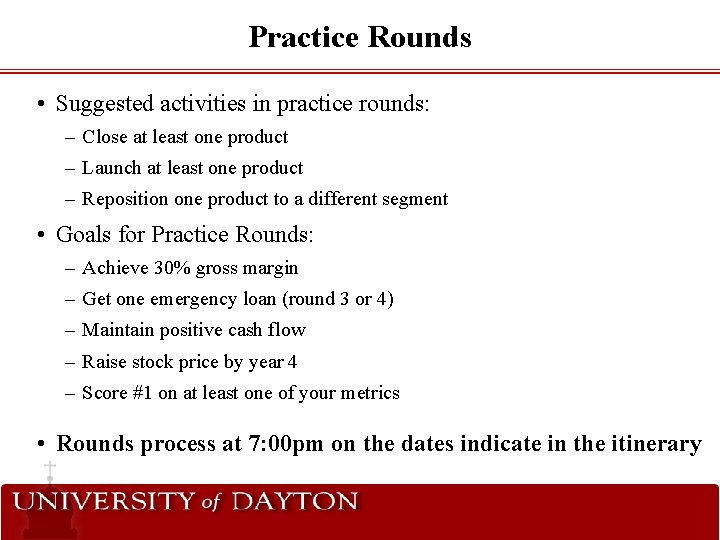 Practice Rounds

• Suggested activities in practice rounds:
– Close at least one product
– Launch at least one product
– Reposition one product to a different segment

• Goals for Practice Rounds:
– Achieve 30% gross margin
– Get one emergency loan (round 3 or 4)
– Maintain positive cash flow
– Raise stock price by year 4
– Score #1 on at least one of your metrics

• Rounds process at 7:00pm on the dates indicate in the itinerary

UNIVERSITY of DAYTON